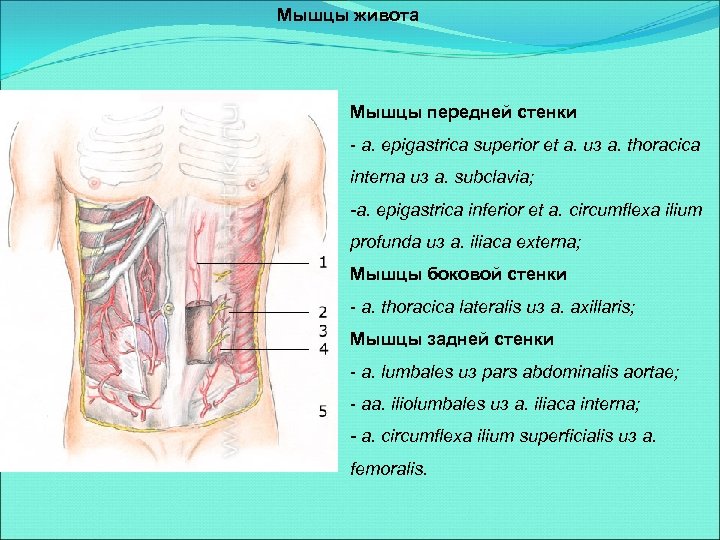 Мышцы живота

1
2
3
4
5

Мышцы передней стенки

- a. epigastrica superior et a. из a. thoracica interna из a. subclavia;

-a. epigastrica inferior et a. circumflexa ilium profunda из a. iliaca externa;

Мышцы боковой стенки

- a. thoracica lateralis из a. axillaris;

Мышцы задней стенки

- a. lumbales из pars abdominalis aortae;

- aa. iliolumbales из a. iliaca interna;

- a. circumflexa ilium superficialis из a. femoralis.